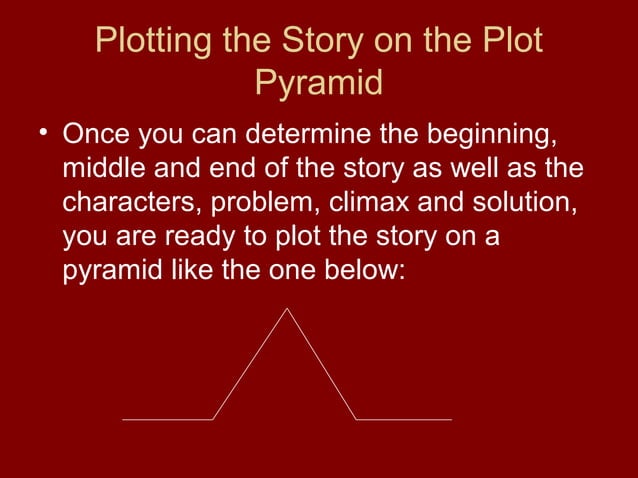 Plotting the Story on the Plot Pyramid

• Once you can determine the beginning, middle and end of the story as well as the characters, problem, climax and solution, you are ready to plot the story on a pyramid like the one below: